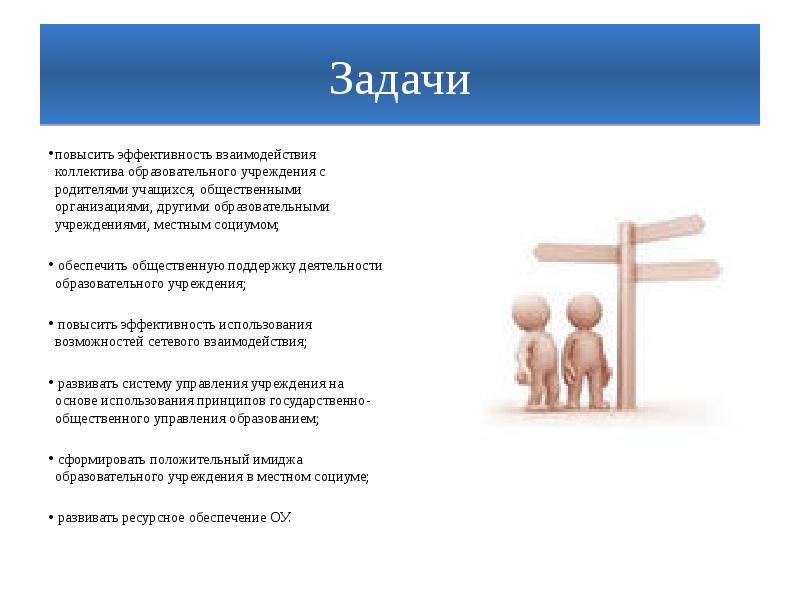 Задачи

•повысить эффективность взаимодействия коллектива образовательного учреждения с родителями учащихся, общественными организациями, другими образовательными учреждениями, местным социумом;

• обеспечить общественную поддержку деятельности образовательного учреждения;

• повысить эффективность использования возможностей сетевого взаимодействия;

• развивать систему управления учреждения на основе использования принципов государственно-общественного управления образованием;

• сформировать положительный имиджа образовательного учреждения в местном социуме;

• развивать ресурсное обеспечение ОУ.